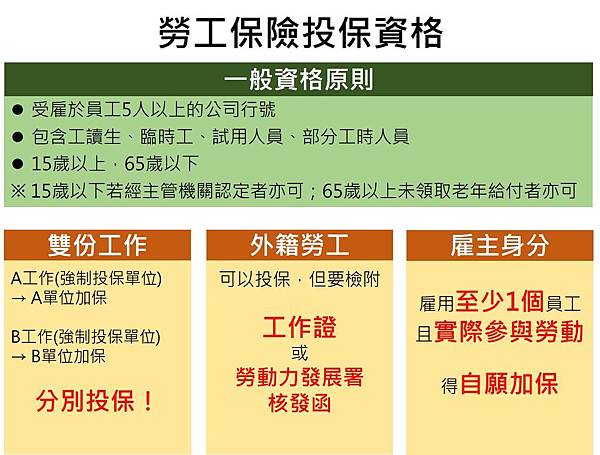 勞工保險投保資格

一般資格原則

● 受雇於員工5人以上的公司行號
● 包含工讀生、臨時工、試用人員、部分工時人員
● 15歲以上，65歲以下
※ 15歲以下若經主管機關認定者亦可；65歲以上未領取老年給付者亦可

雙份工作

A工作(強制投保單位)
→ A單位加保

B工作(強制投保單位)
→ B單位加保

分別投保！

外籍勞工

可以投保，但要檢附

工作證
或
勞動力發展署
核發函

雇主身分

雇用至少1個員工
且實際參與勞動

得自願加保